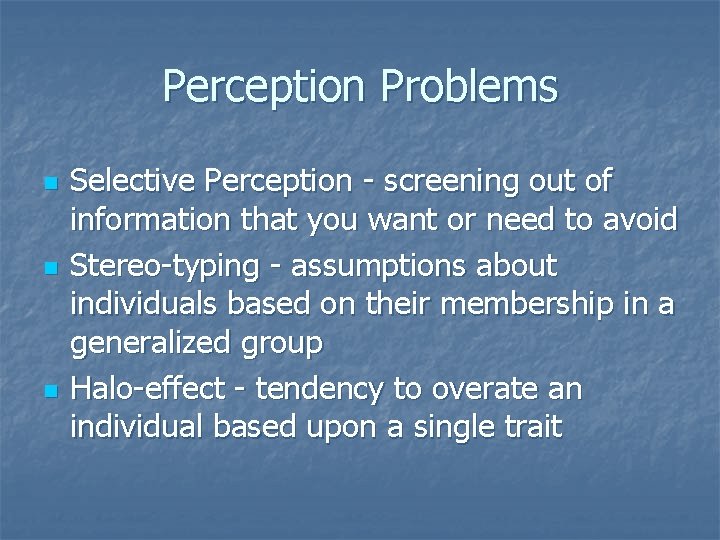 Perception Problems

- Selective Perception - screening out of information that you want or need to avoid
- Stereo-typing - assumptions about individuals based on their membership in a generalized group
- Halo-effect - tendency to overate an individual based upon a single trait